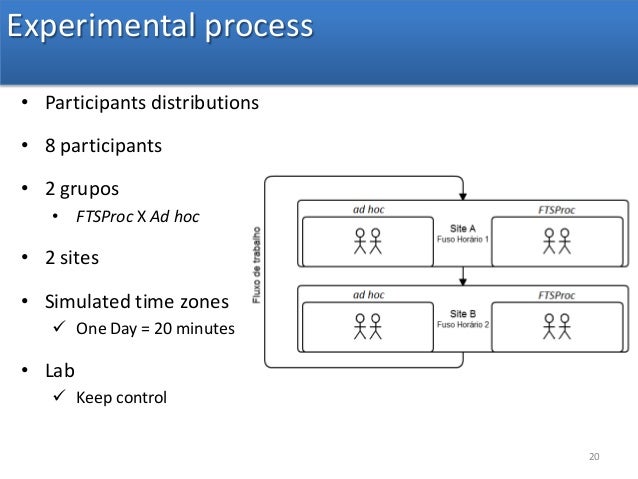 Experimental process

• Participants distributions

• 8 participants

• 2 grupos

• FTSProc X Ad hoc

• 2 sites

• Simulated time zones

✓ One Day = 20 minutes

• Lab

✓ Keep control

Fluxo de trabalho

ad hoc

Site A
Fuso Horário 1

FTSProc

ad hoc

Site B
Fuso Horário 2

FTSProc

20